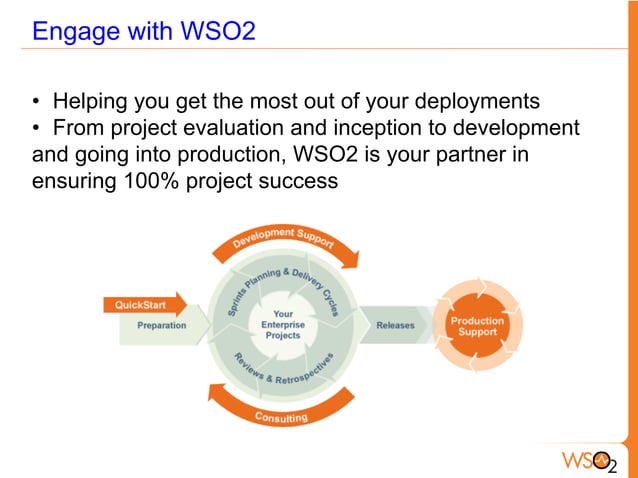 Engage with WSO2

• Helping you get the most out of your deployments
• From project evaluation and inception to development and going into production, WSO2 is your partner in ensuring 100% project success

Development Support

QuickStart

Preparation

Sprints Planning & Delivery Cycles

Your Enterprise Projects

Reviews & Retrospectives

Releases

Production Support

Consulting

WSO2